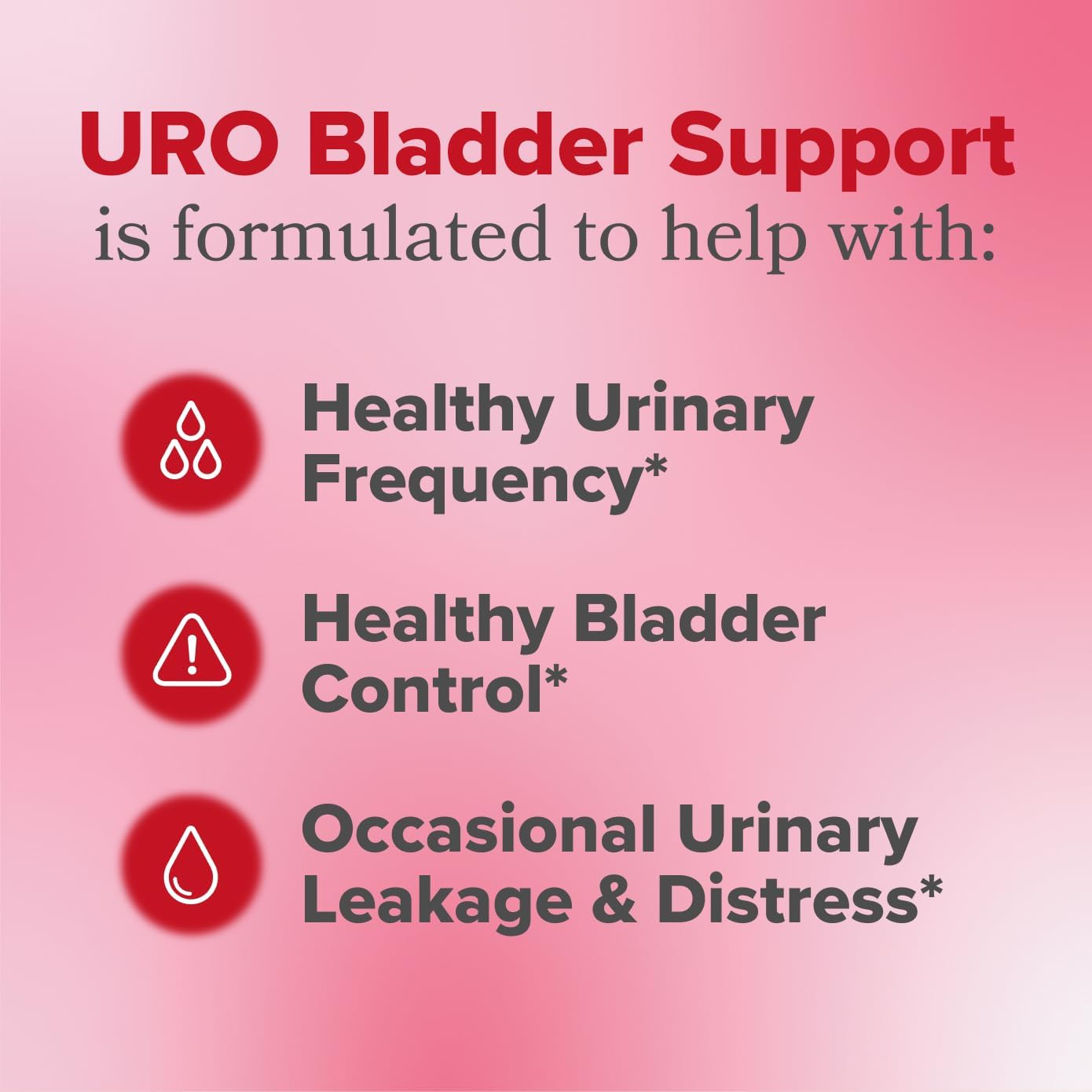 URO Bladder Support
is formulated to help with:

Healthy Urinary Frequency*

Healthy Bladder Control*

Occasional Urinary Leakage & Distress*